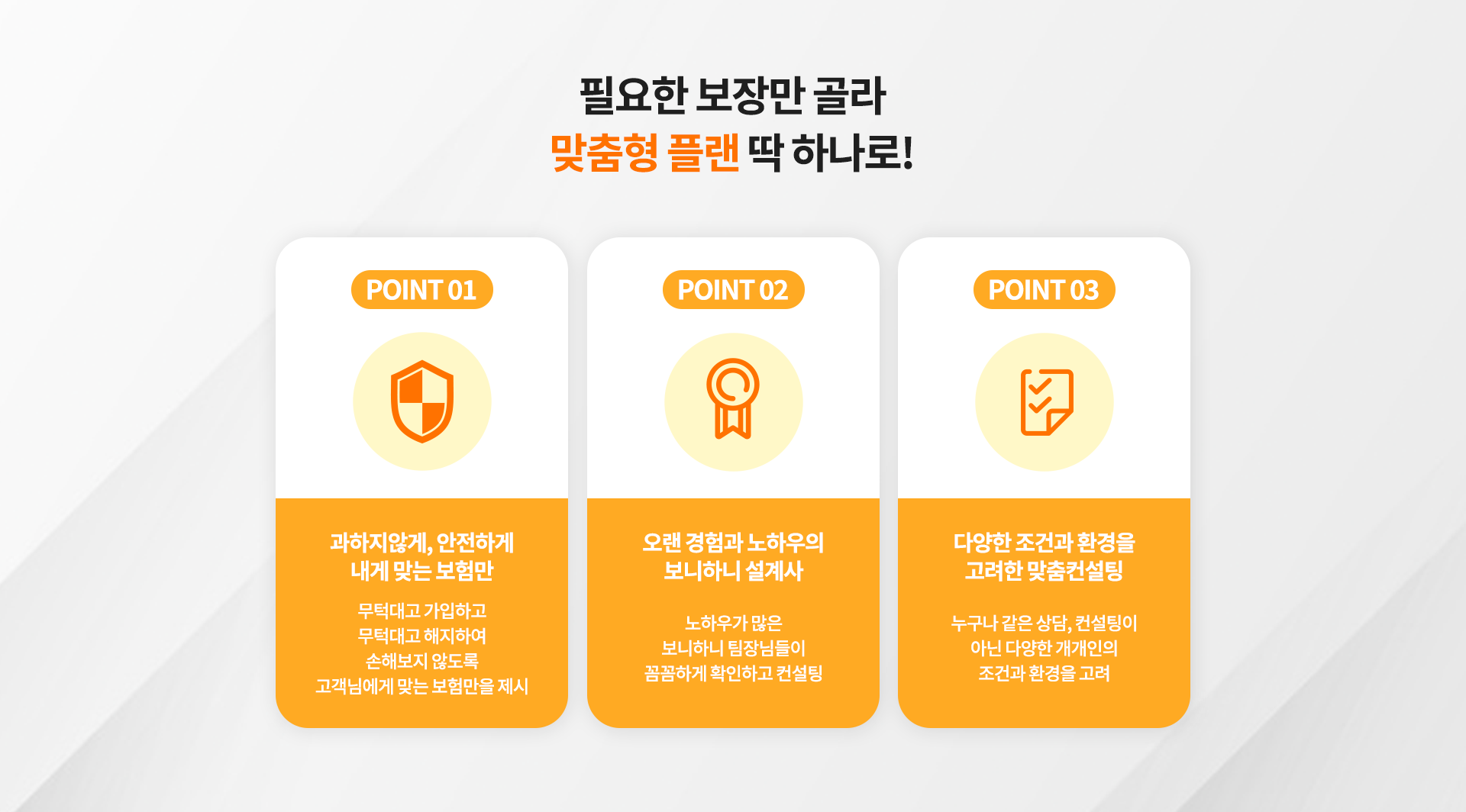 필요한 보장만 골라
맞춤형 플랜 딱 하나로!

POINT 01

과하지않게, 안전하게
내게 맞는 보험만

무턱대고 가입하고
무턱대고 해지하여
손해보지 않도록
고객님에게 맞는 보험만을 제시

POINT 02

오랜 경험과 노하우의
보니하니 설계사

노하우가 많은
보니하니 팀장님들이
꼼꼼하게 확인하고 컨설팅

POINT 03

다양한 조건과 환경을
고려한 맞춤컨설팅

누구나 같은 상담, 컨설팅이
아닌 다양한 개개인의
조건과 환경을 고려